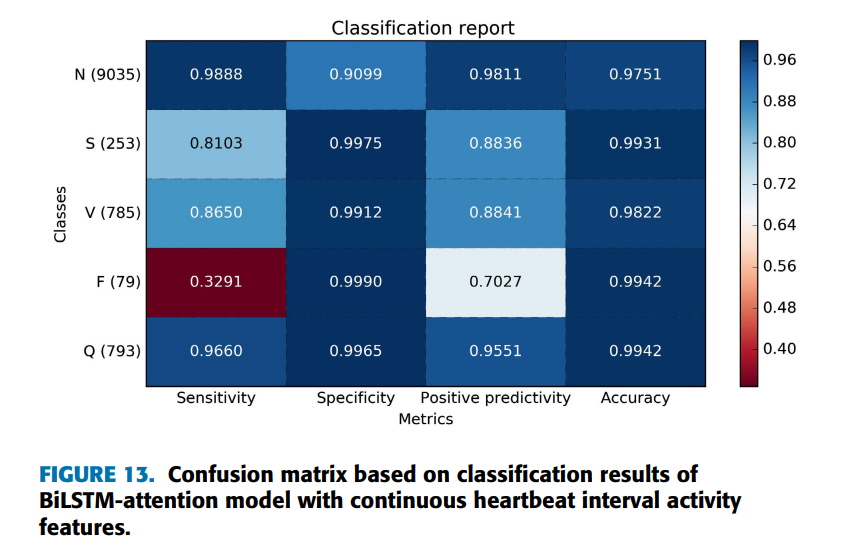 Classification report

Classes

| | Sensitivity | Specificity | Positive predictivity | Accuracy |
|---|---|---|---|---|
| N (9035) | 0.9888 | 0.9099 | 0.9811 | 0.9751 |
| S (253) | 0.8103 | 0.9975 | 0.8836 | 0.9931 |
| V (785) | 0.8650 | 0.9912 | 0.8841 | 0.9822 |
| F (79) | 0.3291 | 0.9990 | 0.7027 | 0.9942 |
| Q (793) | 0.9660 | 0.9965 | 0.9551 | 0.9942 |

Metrics

0.96
0.88
0.80
0.72
0.64
0.56
0.48
0.40

FIGURE 13. Confusion matrix based on classification results of BiLSTM-attention model with continuous heartbeat interval activity features.